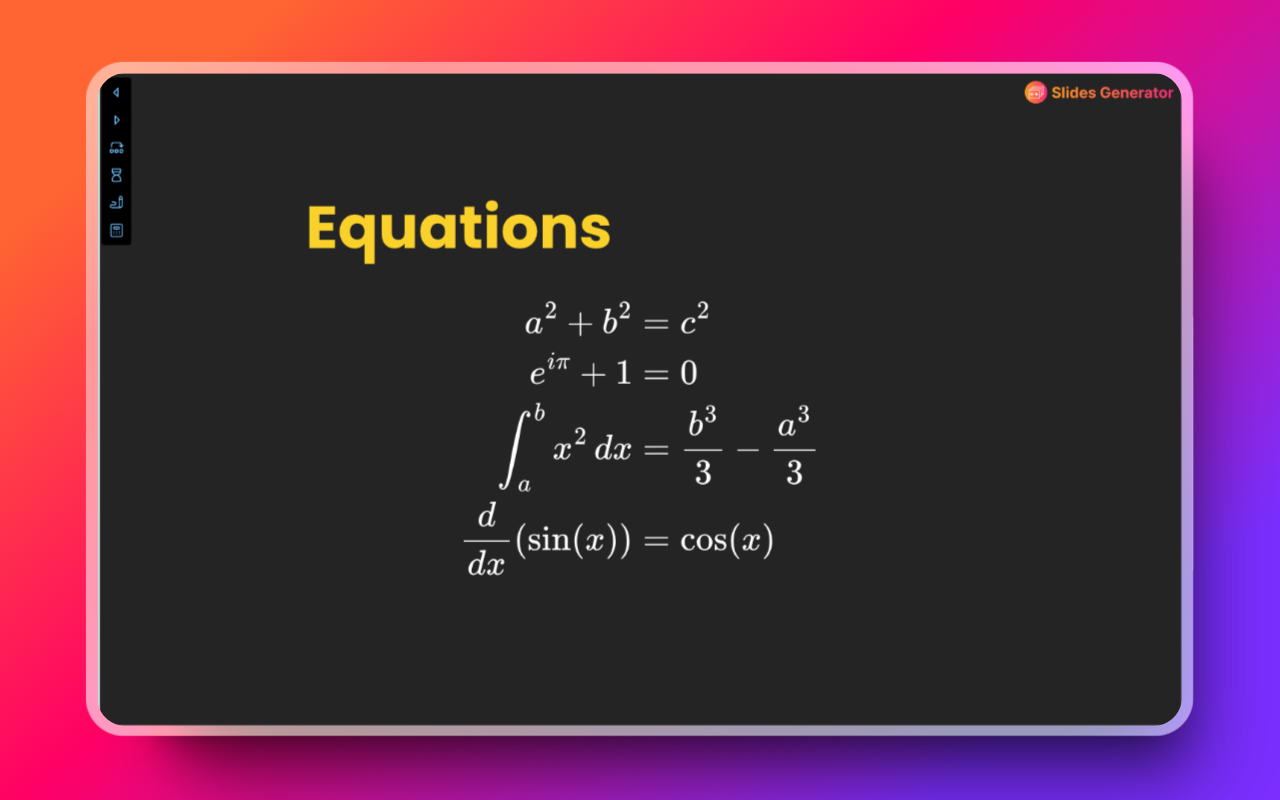 Slides Generator

Equations

$a^2 + b^2 = c^2$

$e^{i\pi} + 1 = 0$

$\int_a^b x^2 \, dx = \frac{b^3}{3} - \frac{a^3}{3}$

$\frac{d}{dx}(\sin(x)) = \cos(x)$